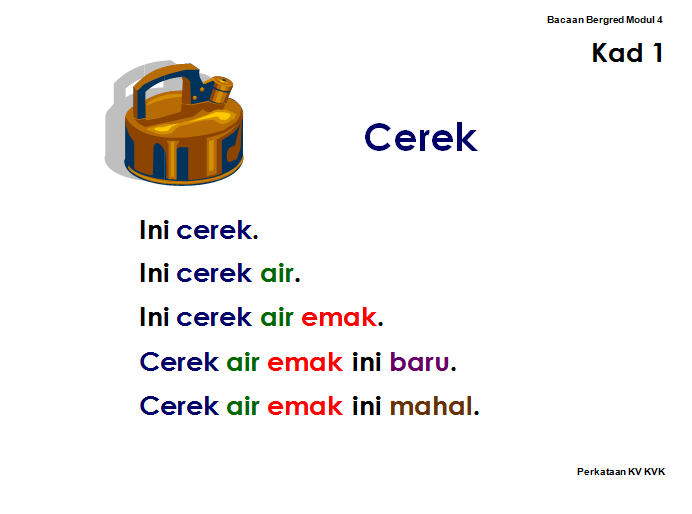 Bacaan Bergred Modul 4

Kad 1

Cerek

Ini cerek.

Ini cerek air.

Ini cerek air emak.

Cerek air emak ini baru.

Cerek air emak ini mahal.

Perkataan KV KVK